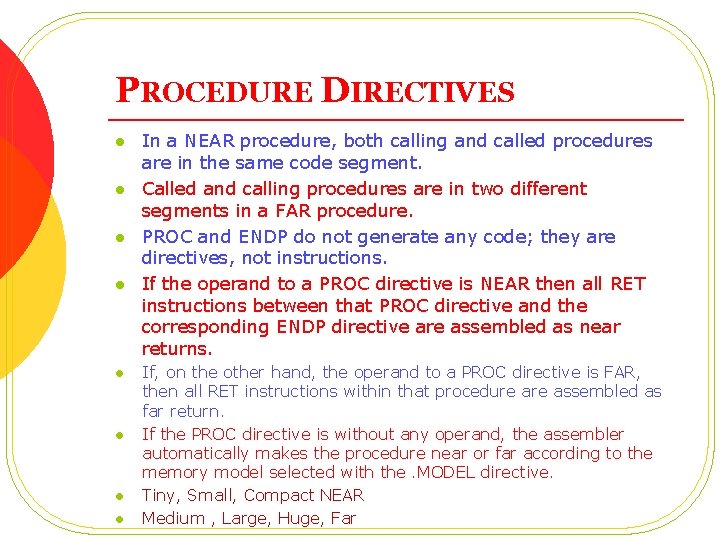 PROCEDURE DIRECTIVES

- In a NEAR procedure, both calling and called procedures are in the same code segment.
- Called and calling procedures are in two different segments in a FAR procedure.
- PROC and ENDP do not generate any code; they are directives, not instructions.
- If the operand to a PROC directive is NEAR then all RET instructions between that PROC directive and the corresponding ENDP directive are assembled as near returns.
- If, on the other hand, the operand to a PROC directive is FAR, then all RET instructions within that procedure are assembled as far return.
- If the PROC directive is without any operand, the assembler automatically makes the procedure near or far according to the memory model selected with the .MODEL directive.
- Tiny, Small, Compact NEAR
- Medium , Large, Huge, Far